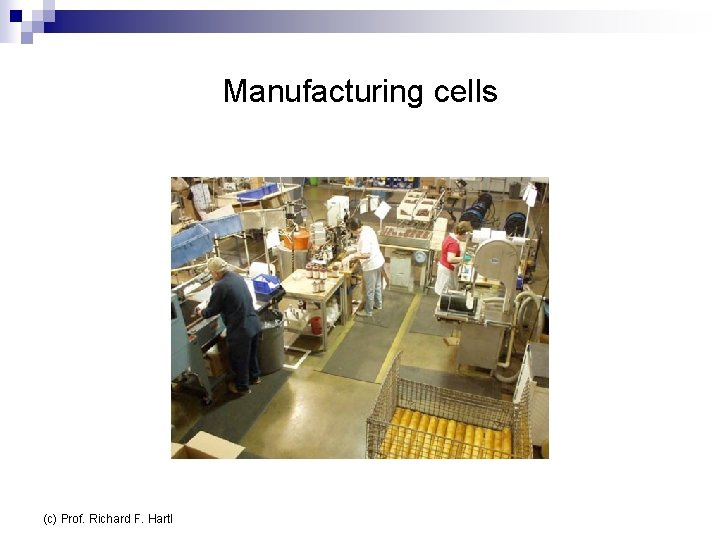 Manufacturing cells

(c) Prof. Richard F. Hartl